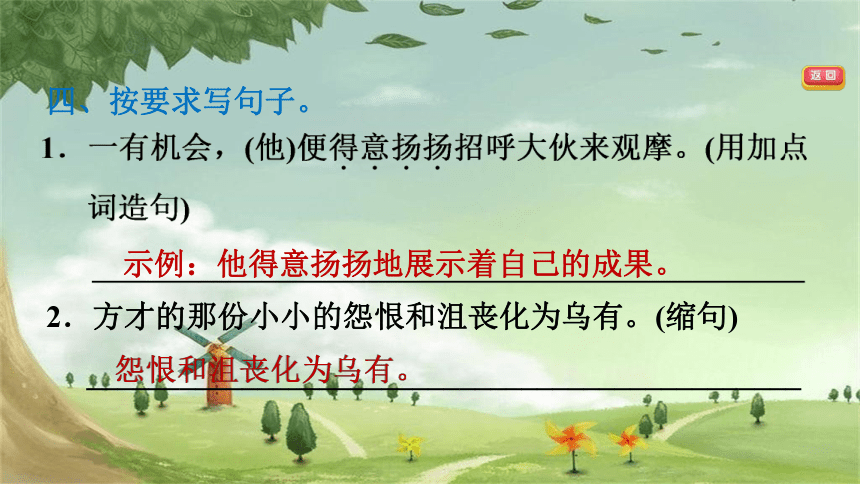 返回

四、按要求写句子。

1．一有机会，(他)便得意扬扬招呼大伙来观摩。(用加点词造句)

示例：他得意扬扬地展示着自己的成果。

2．方才的那份小小的怨恨和沮丧化为乌有。(缩句)

怨恨和沮丧化为乌有。